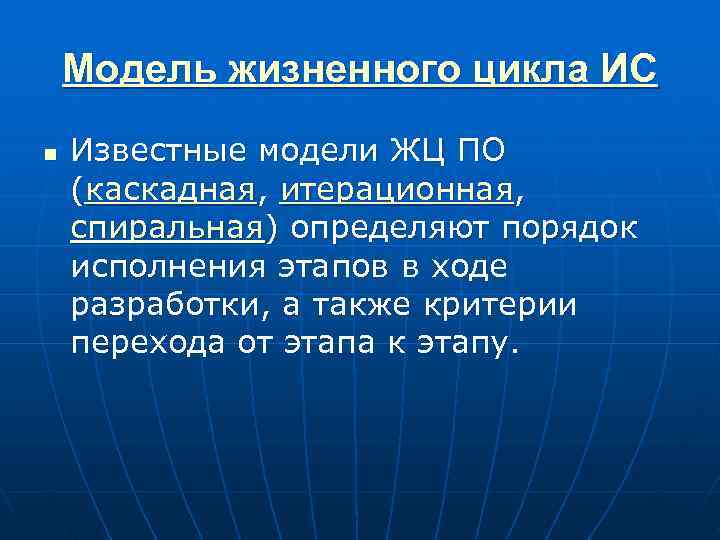 Модель жизненного цикла ИС

Известные модели ЖЦ ПО (каскадная, итерационная, спиральная) определяют порядок исполнения этапов в ходе разработки, а также критерии перехода от этапа к этапу.